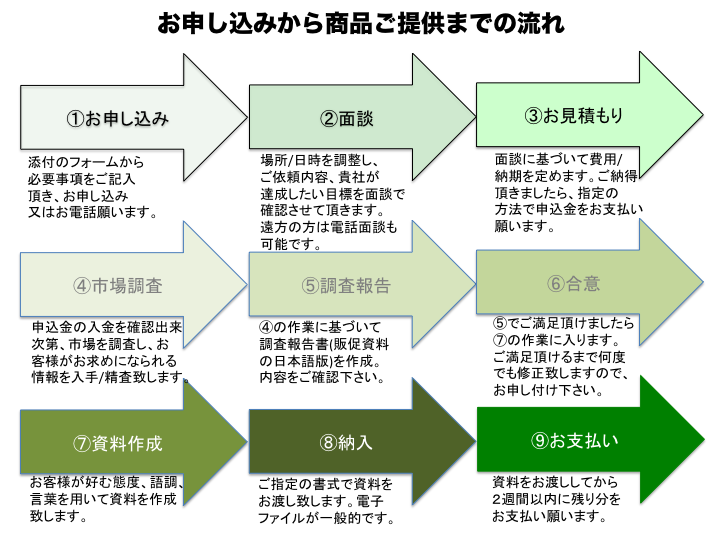 お申し込みから商品ご提供までの流れ

①お申し込み

添付のフォームから必要事項をご記入頂き、お申し込み又はお電話願います。

②面談

場所/日時を調整し、ご依頼内容、貴社が達成したい目標を面談で確認させて頂きます。遠方の方は電話面談も可能です。

③お見積もり

面談に基づいて費用/納期を定めます。ご納得頂きましたら、指定の方法で申込金をお支払い願います。

④市場調査

申込金の入金を確認出来次第、市場を調査し、お客様がお求めになられる情報を入手/精査致します。

⑤調査報告

④の作業に基づいて調査報告書(販促資料の日本語版)を作成。内容をご確認下さい。

⑥合意

⑤でご満足頂けましたら⑦の作業に入ります。ご満足頂けるまで何度でも修正致しますので、お申し付け下さい。

⑦資料作成

お客様が好む態度、語調、言葉を用いて資料を作成致します。

⑧納入

ご指定の書式で資料をお渡し致します。電子ファイルが一般的です。

⑨お支払い

資料をお渡ししてから2週間以内に残り分をお支払い願います。